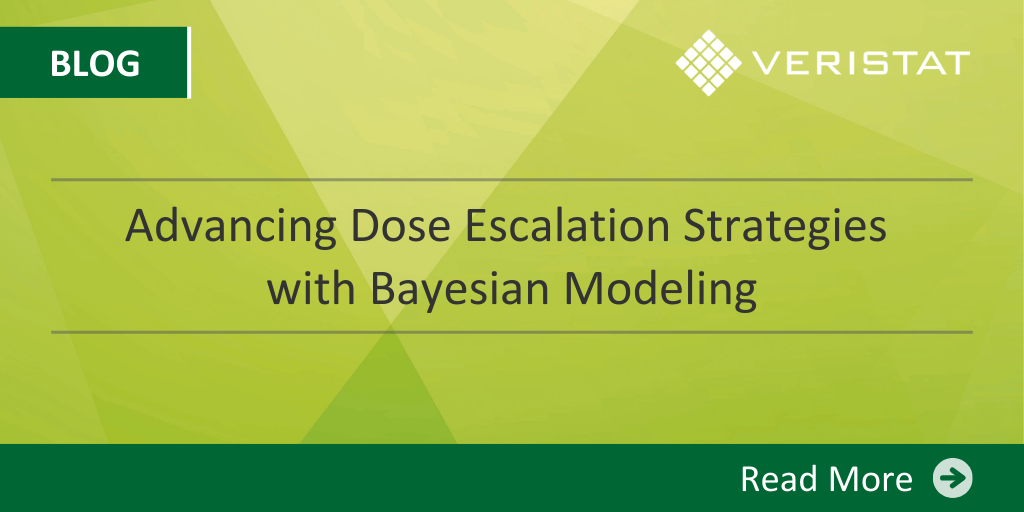 BLOG

VERISTAT

Advancing Dose Escalation Strategies with Bayesian Modeling

Read More